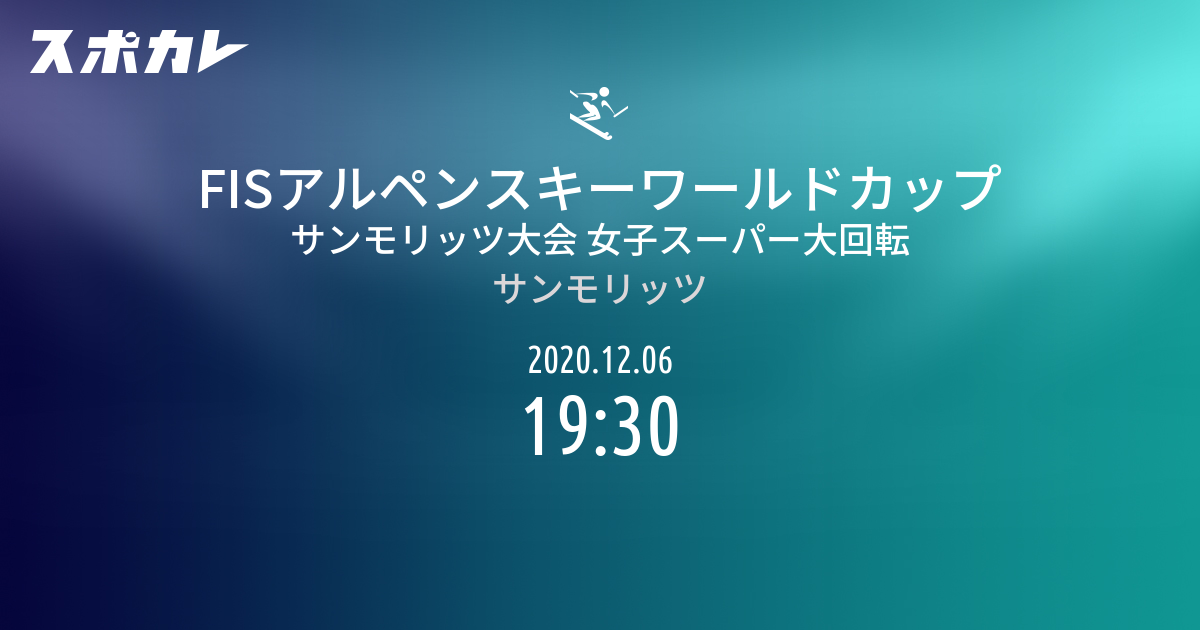 スポカレ

FISアルペンスキーワールドカップ
サンモリッツ大会 女子スーパー大回転
サンモリッツ

2020.12.06
19:30